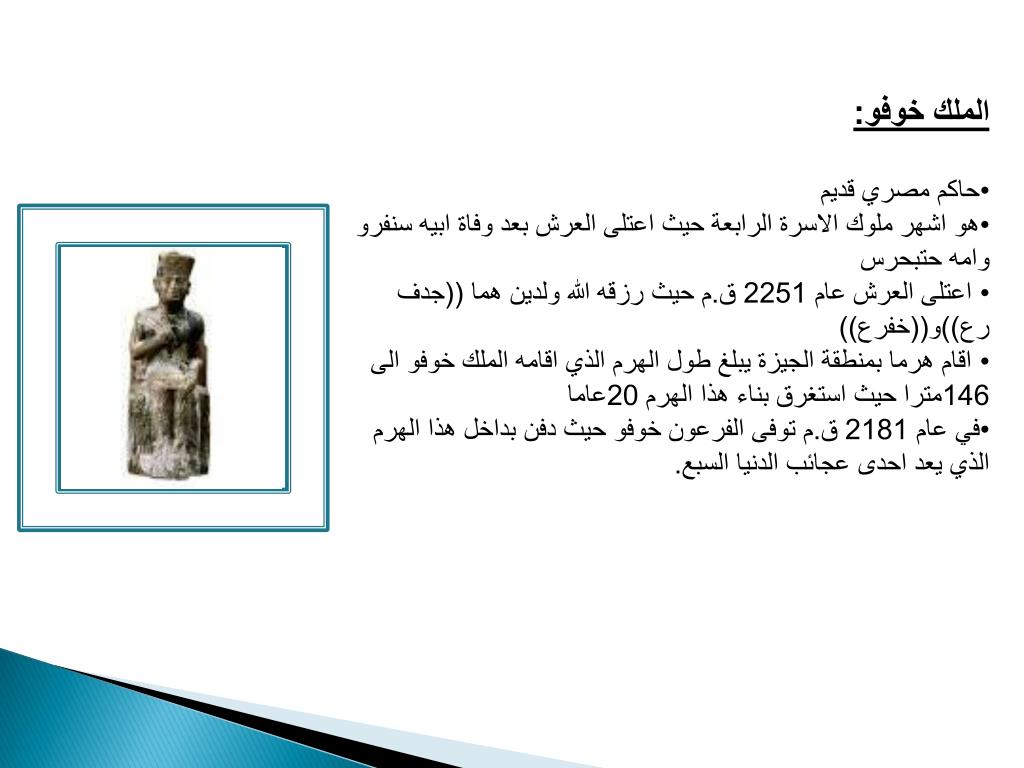 الملك خوفو:

•حاكم مصري قديم
•هو اشهر ملوك الاسرة الرابعة حيث اعتلى العرش بعد وفاة ابيه سنفرو وامه حتبحرس
• اعتلى العرش عام 2251 ق.م حيث رزقه الله ولدين هما ((جدف رع))و((خفرع))
• اقام هرما بمنطقة الجيزة يبلغ طول الهرم الذي اقامه الملك خوفو الى 146مترا حيث استغرق بناء هذا الهرم 20عاما
•في عام 2181 ق.م توفى الفرعون خوفو حيث دفن بداخل هذا الهرم الذي يعد احدى عجائب الدنيا السبع.